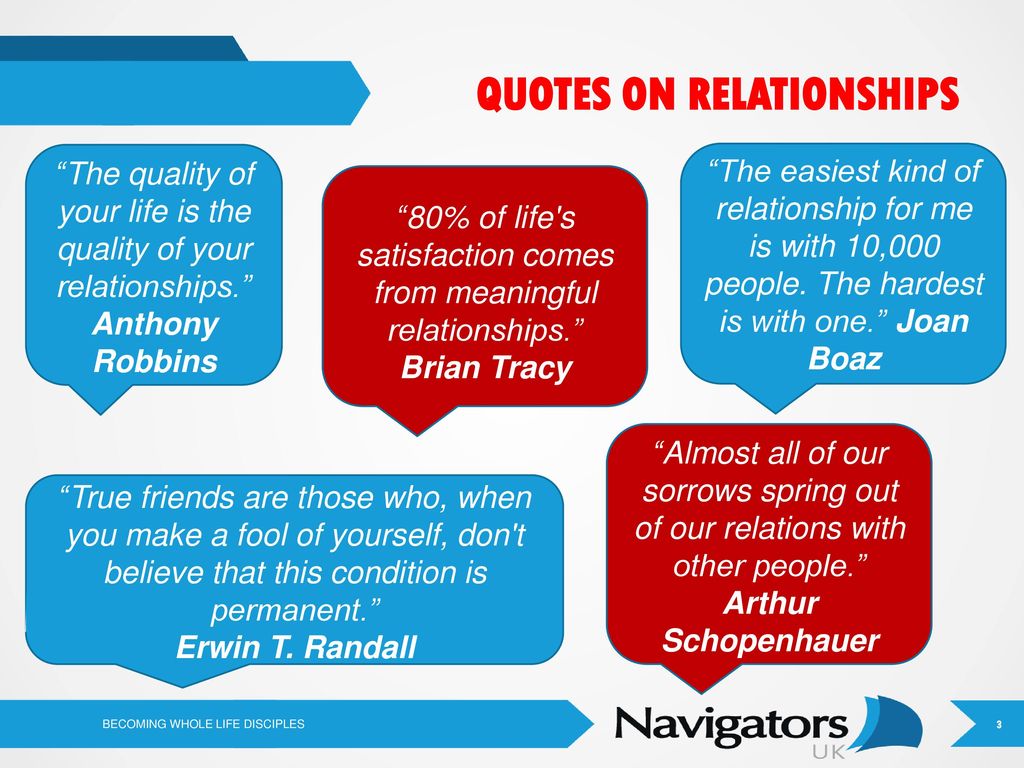 QUOTES ON RELATIONSHIPS

“The quality of your life is the quality of your relationships.” Anthony Robbins

“80% of life's satisfaction comes from meaningful relationships.” Brian Tracy

“The easiest kind of relationship for me is with 10,000 people. The hardest is with one.” Joan Boaz

“True friends are those who, when you make a fool of yourself, don't believe that this condition is permanent.” Erwin T. Randall

“Almost all of our sorrows spring out of our relations with other people.” Arthur Schopenhauer

BECOMING WHOLE LIFE DISCIPLES

Navigators UK

3